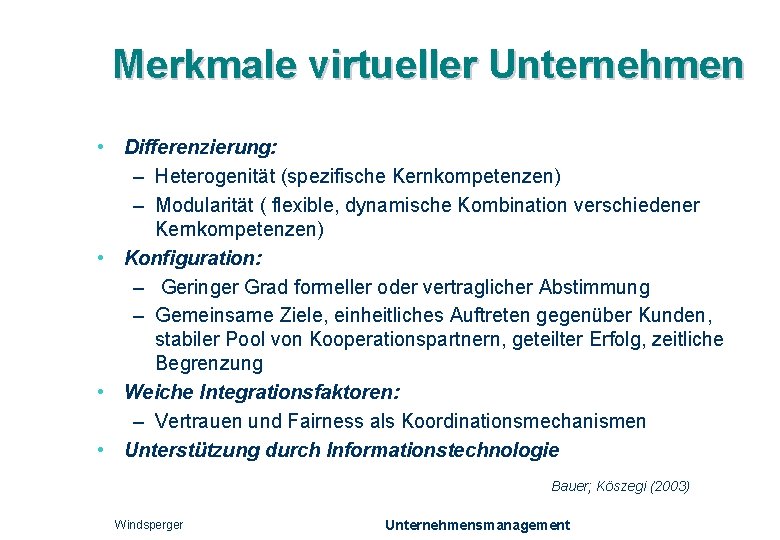 Merkmale virtueller Unternehmen

• Differenzierung:
– Heterogenität (spezifische Kernkompetenzen)
– Modularität ( flexible, dynamische Kombination verschiedener Kernkompetenzen)
• Konfiguration:
– Geringer Grad formeller oder vertraglicher Abstimmung
– Gemeinsame Ziele, einheitliches Auftreten gegenüber Kunden, stabiler Pool von Kooperationspartnern, geteilter Erfolg, zeitliche Begrenzung
• Weiche Integrationsfaktoren:
– Vertrauen und Fairness als Koordinationsmechanismen
• Unterstützung durch Informationstechnologie

Bauer; Köszegi (2003)

Windsperger

Unternehmensmanagement